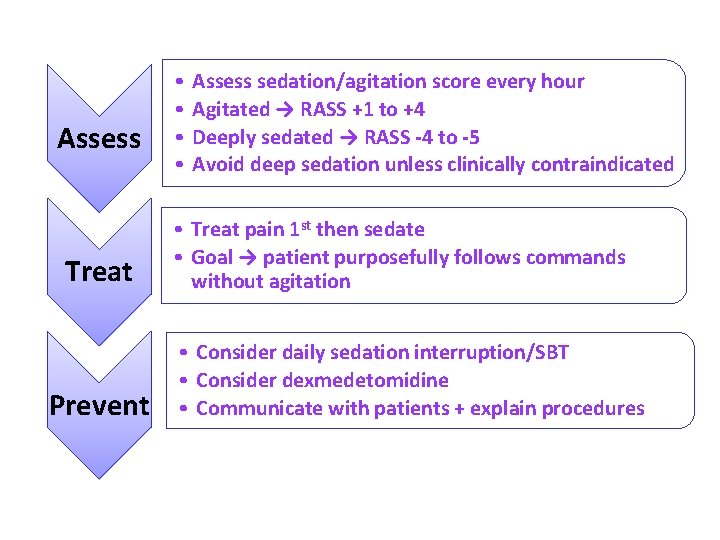 Assess

• Assess sedation/agitation score every hour
• Agitated → RASS +1 to +4
• Deeply sedated → RASS -4 to -5
• Avoid deep sedation unless clinically contraindicated

Treat

• Treat pain 1$^{st}$ then sedate
• Goal → patient purposefully follows commands without agitation

Prevent

• Consider daily sedation interruption/SBT
• Consider dexmedetomidine
• Communicate with patients + explain procedures